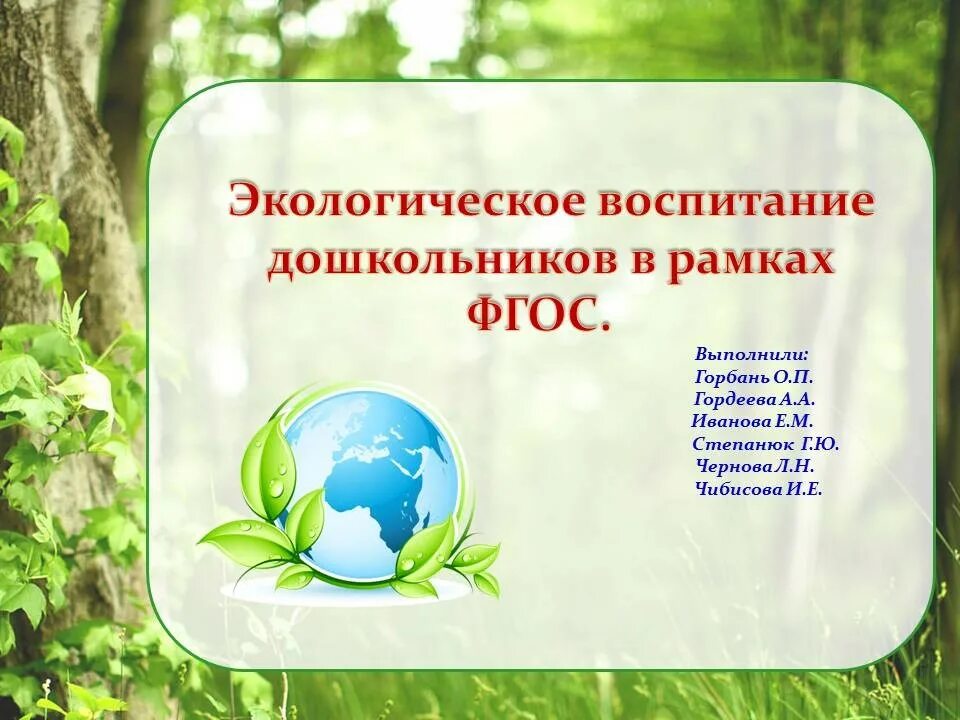 Экологическое воспитание дошкольников в рамках ФГОС.

Выполнили:
Горбань О.П.
Гордеева А.А.
Иванова Е.М.
Степанюк Г.Ю.
Чернова Л.Н.
Чибисова И.Е.